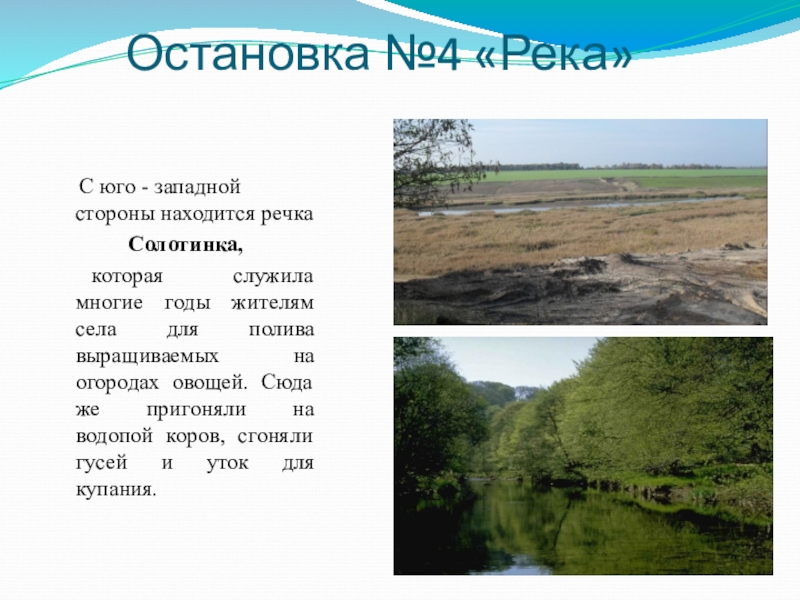 Остановка №4 «Река»

С юго - западной стороны находится речка

Солотинка,

которая служила многие годы жителям села для полива выращиваемых на огородах овощей. Сюда же пригоняли на водопой коров, сгоняли гусей и уток для купания.